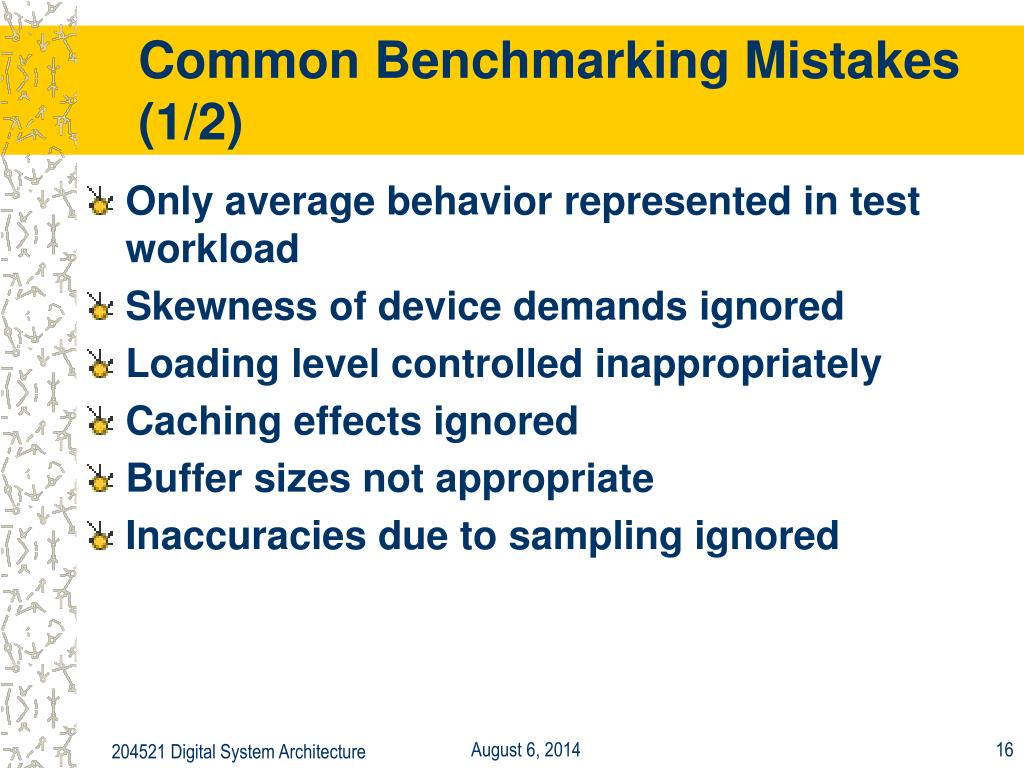 Common Benchmarking Mistakes (1/2)

Only average behavior represented in test workload

Skewness of device demands ignored

Loading level controlled inappropriately

Caching effects ignored

Buffer sizes not appropriate

Inaccuracies due to sampling ignored

204521 Digital System Architecture

August 6, 2014

16